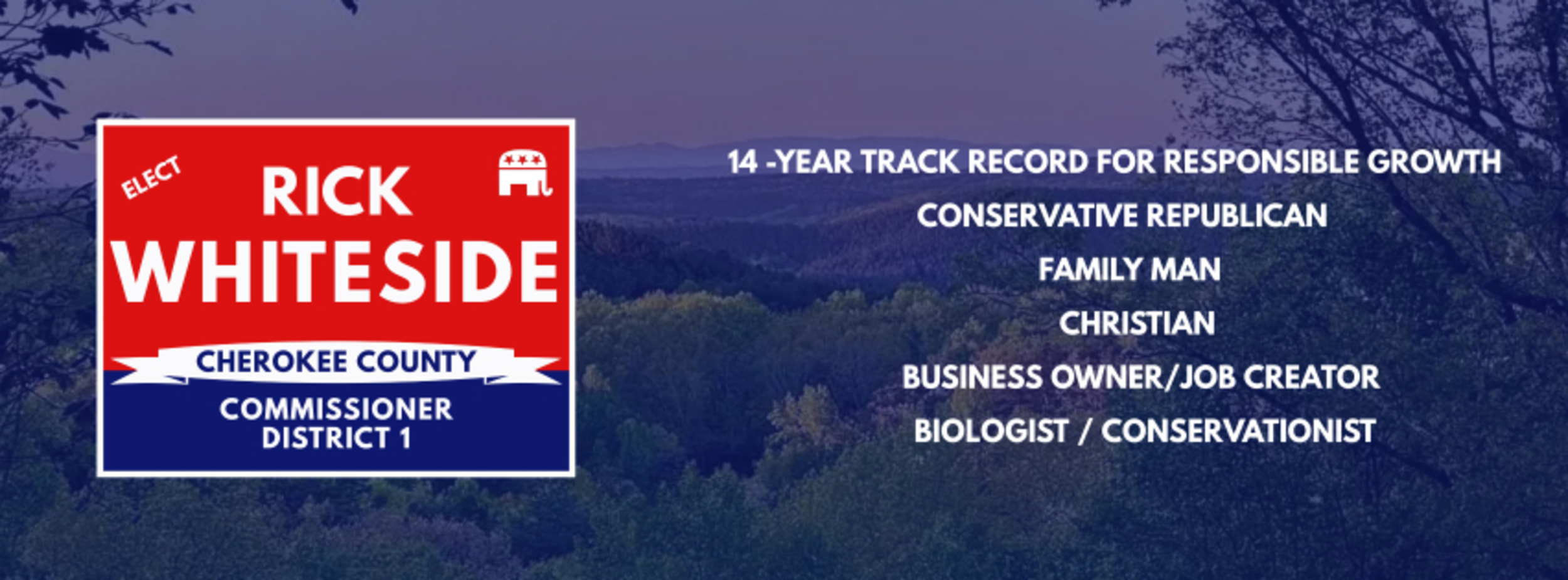 ELECT
RICK
WHITESIDE
CHEROKEE COUNTY
COMMISSIONER
DISTRICT 1

14 -YEAR TRACK RECORD FOR RESPONSIBLE GROWTH
CONSERVATIVE REPUBLICAN
FAMILY MAN
CHRISTIAN
BUSINESS OWNER/JOB CREATOR
BIOLOGIST / CONSERVATIONIST